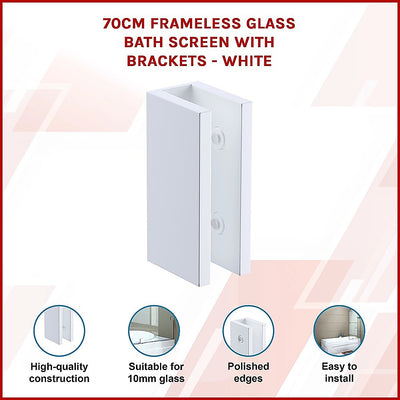 70CM FRAMELESS GLASS BATH SCREEN WITH BRACKETS - WHITE

High-quality construction

Suitable for 10mm glass

Polished edges

Easy to install